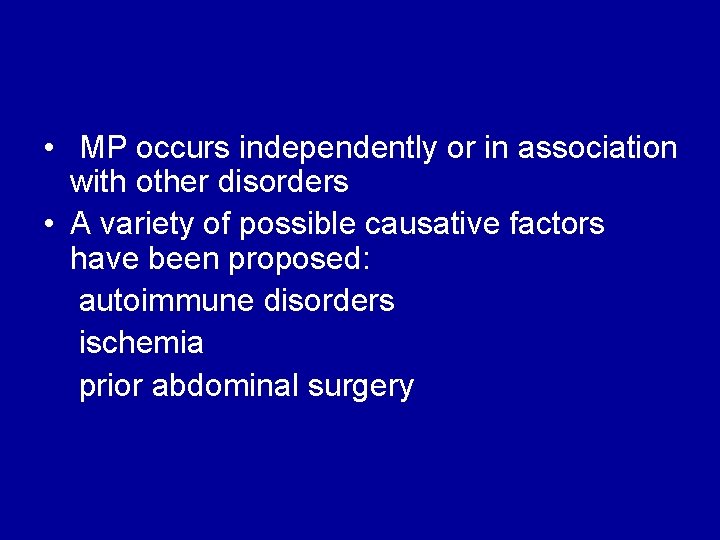 • MP occurs independently or in association with other disorders

• A variety of possible causative factors have been proposed:

autoimmune disorders

ischemia

prior abdominal surgery